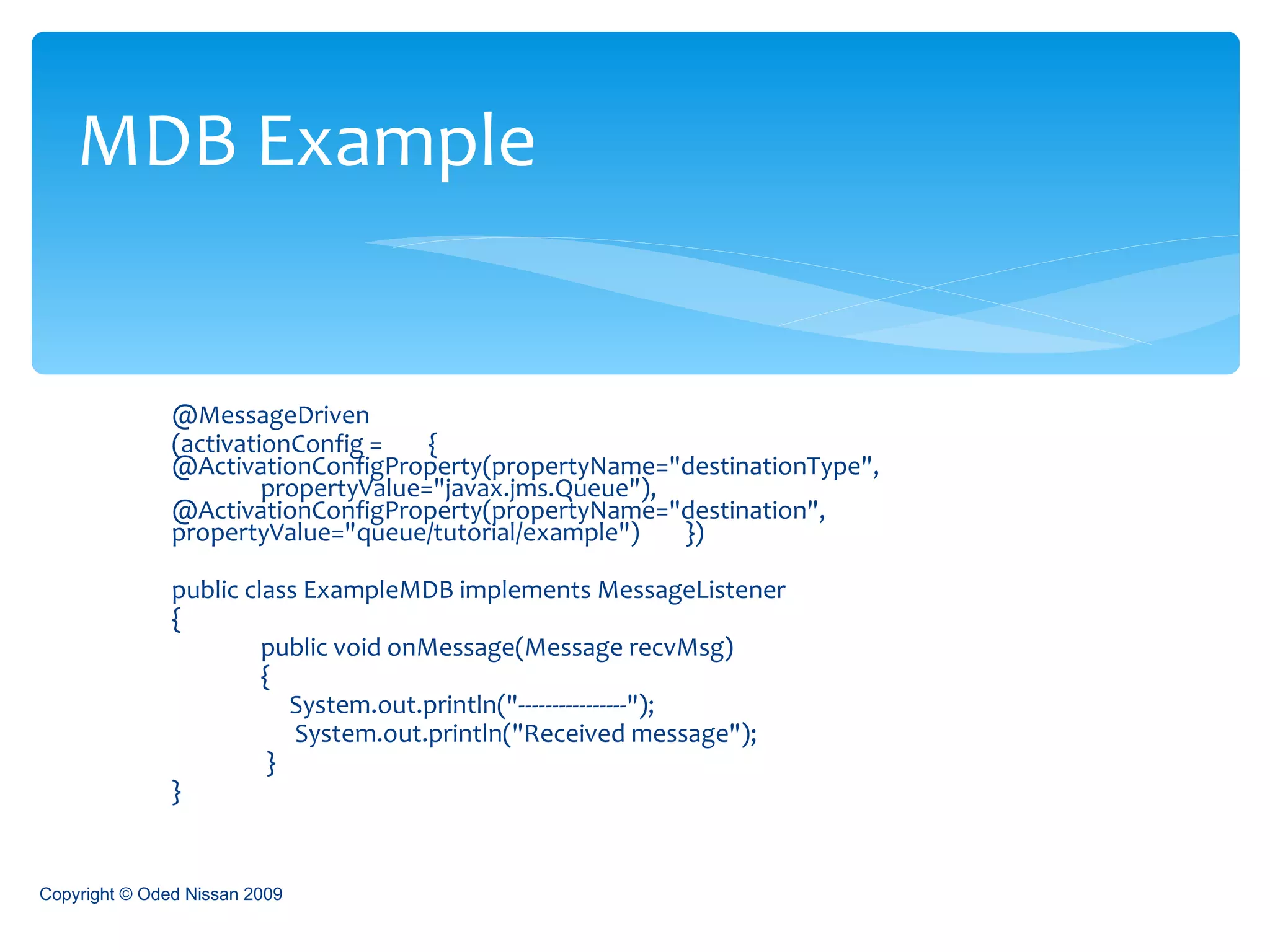 MDB Example

@MessageDriven
(activationConfig = {
@ActivationConfigProperty(propertyName="destinationType",
propertyValue="javax.jms.Queue"),
@ActivationConfigProperty(propertyName="destination",
propertyValue="queue/tutorial/example") })

public class ExampleMDB implements MessageListener
{
public void onMessage(Message recvMsg)
{
System.out.println("----------------");
System.out.println("Received message");
}
}

Copyright © Oded Nissan 2009